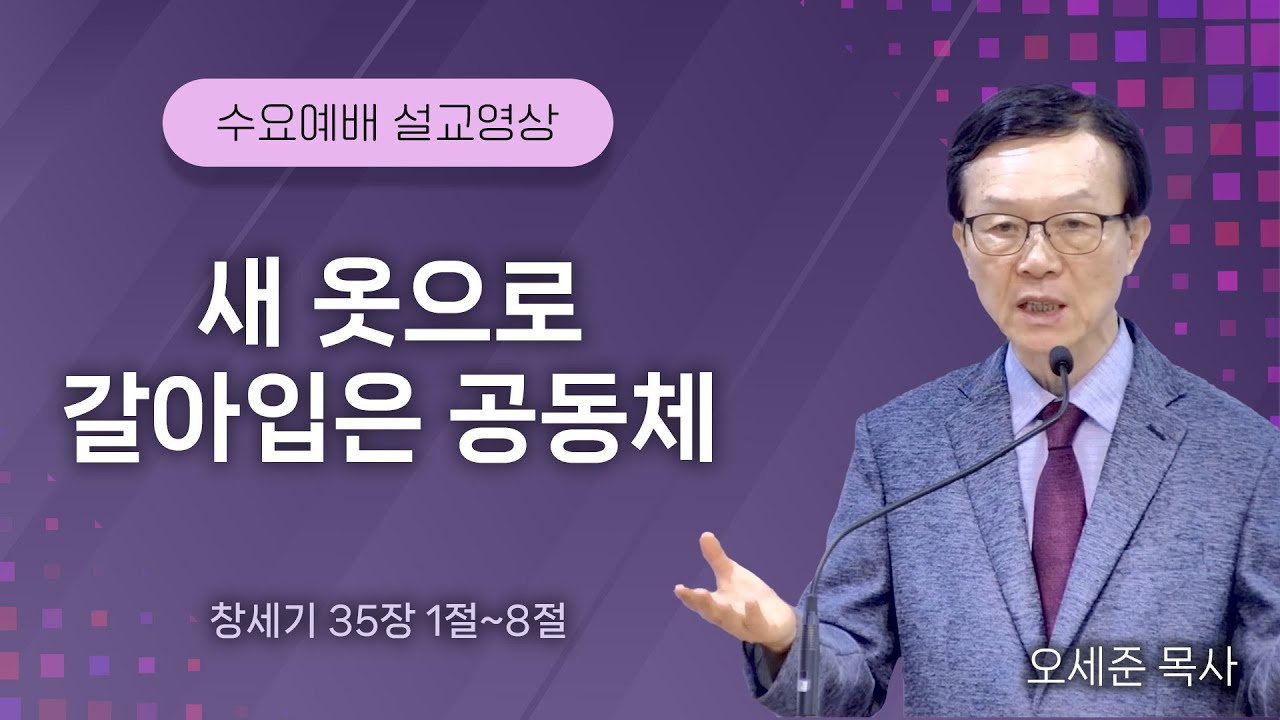 수요예배 설교영상

새 옷으로
갈아입은 공동체

창세기 35장 1절~8절

오세준 목사